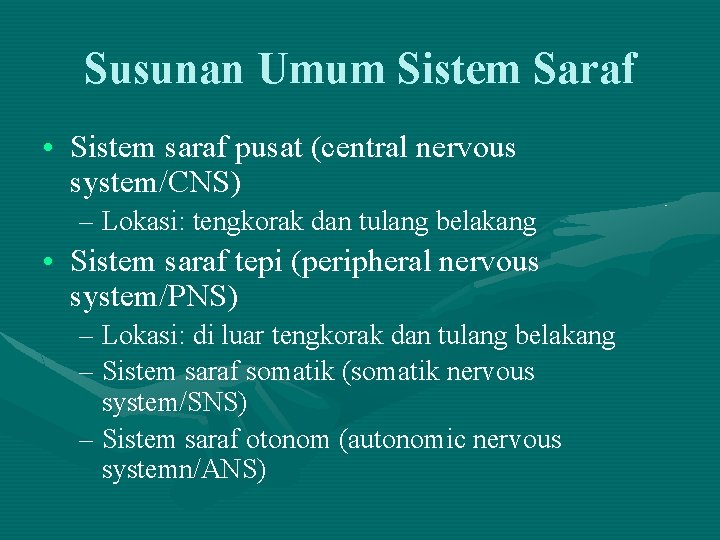 Susunan Umum Sistem Saraf

• Sistem saraf pusat (central nervous system/CNS)
– Lokasi: tengkorak dan tulang belakang

• Sistem saraf tepi (peripheral nervous system/PNS)
– Lokasi: di luar tengkorak dan tulang belakang
– Sistem saraf somatik (somatik nervous system/SNS)
– Sistem saraf otonom (autonomic nervous systemn/ANS)